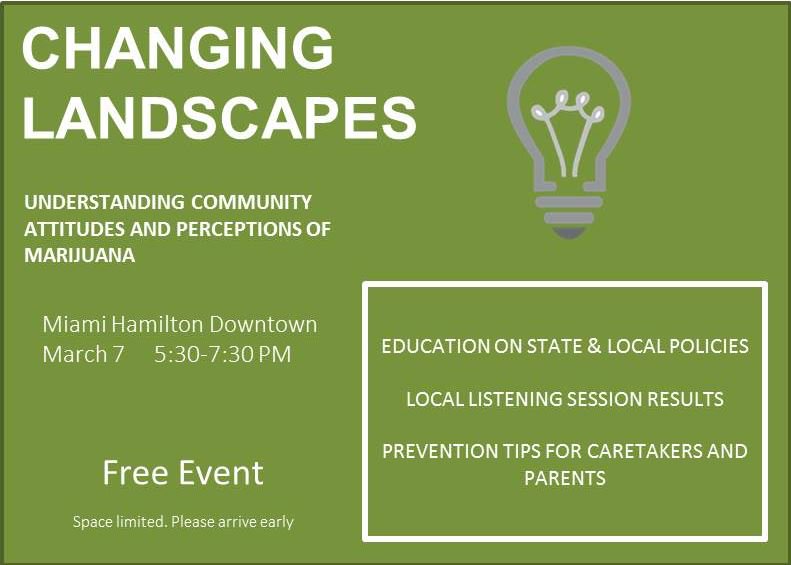 CHANGING LANDSCAPES

UNDERSTANDING COMMUNITY ATTITUDES AND PERCEPTIONS OF MARIJUANA

Miami Hamilton Downtown
March 7 5:30-7:30 PM

Free Event

Space limited. Please arrive early

EDUCATION ON STATE & LOCAL POLICIES

LOCAL LISTENING SESSION RESULTS

PREVENTION TIPS FOR CARETAKERS AND PARENTS